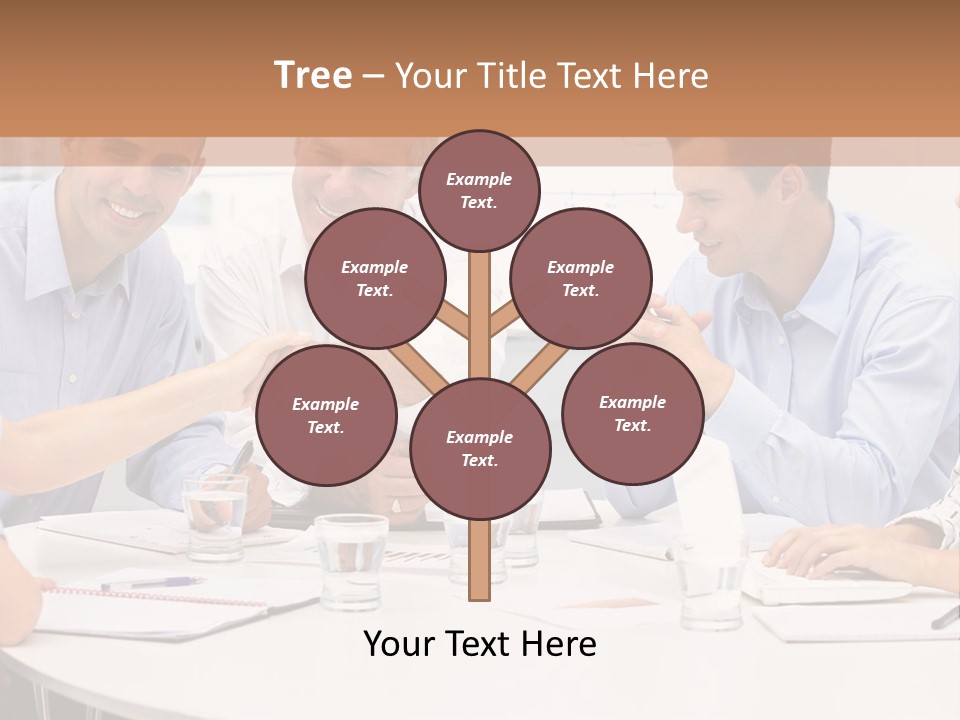 Tree – Your Title Text Here

Example Text.

Example Text.

Example Text.

Example Text.

Example Text.

Example Text.

Your Text Here